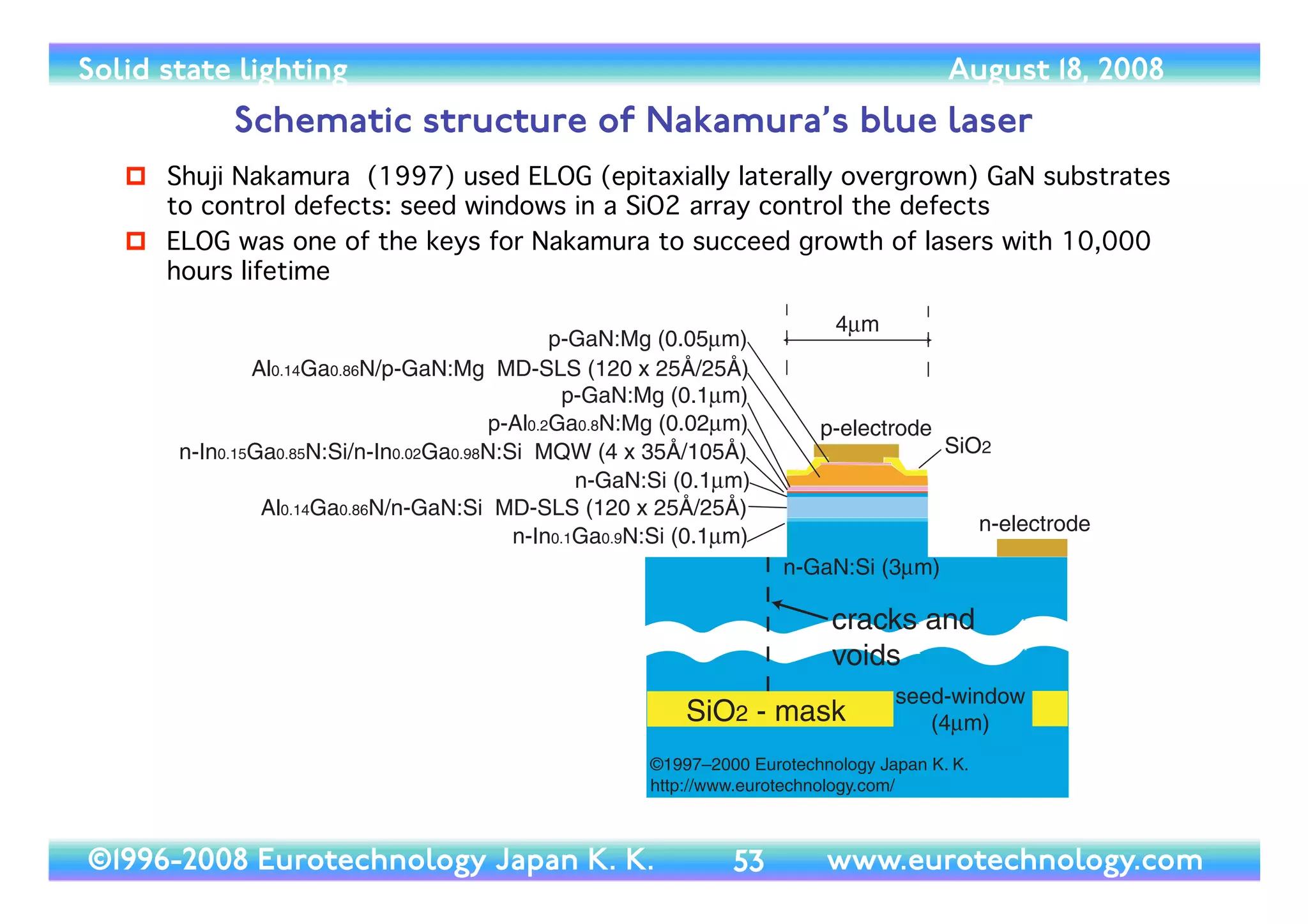 Solid state lighting

August 18, 2008

Schematic structure of Nakamura's blue laser

Shuji Nakamura (1997) used ELOG (epitaxially laterally overgrown) GaN substrates to control defects: seed windows in a SiO2 array control the defects

ELOG was one of the keys for Nakamura to succeed growth of lasers with 10,000 hours lifetime

4μm

p-GaN:Mg (0.05μm)
$Al_{0.14}Ga_{0.86}N$/p-GaN:Mg MD-SLS (120 x 25Å/25Å)
p-GaN:Mg (0.1μm)
p-$Al_{0.2}Ga_{0.8}N$:Mg (0.02μm)
n-$In_{0.15}Ga_{0.85}N$:Si/n-$In_{0.02}Ga_{0.98}N$:Si MQW (4 x 35Å/105Å)
n-GaN:Si (0.1μm)
$Al_{0.14}Ga_{0.86}N$/n-GaN:Si MD-SLS (120 x 25Å/25Å)
n-$In_{0.1}Ga_{0.9}N$:Si (0.1μm)

p-electrode
$SiO_2$
n-electrode
n-GaN:Si (3μm)
cracks and voids
$SiO_2$ - mask
seed-window (4μm)

©1997–2000 Eurotechnology Japan K. K.
http://www.eurotechnology.com/

©1996-2008 Eurotechnology Japan K. K.
53
www.eurotechnology.com